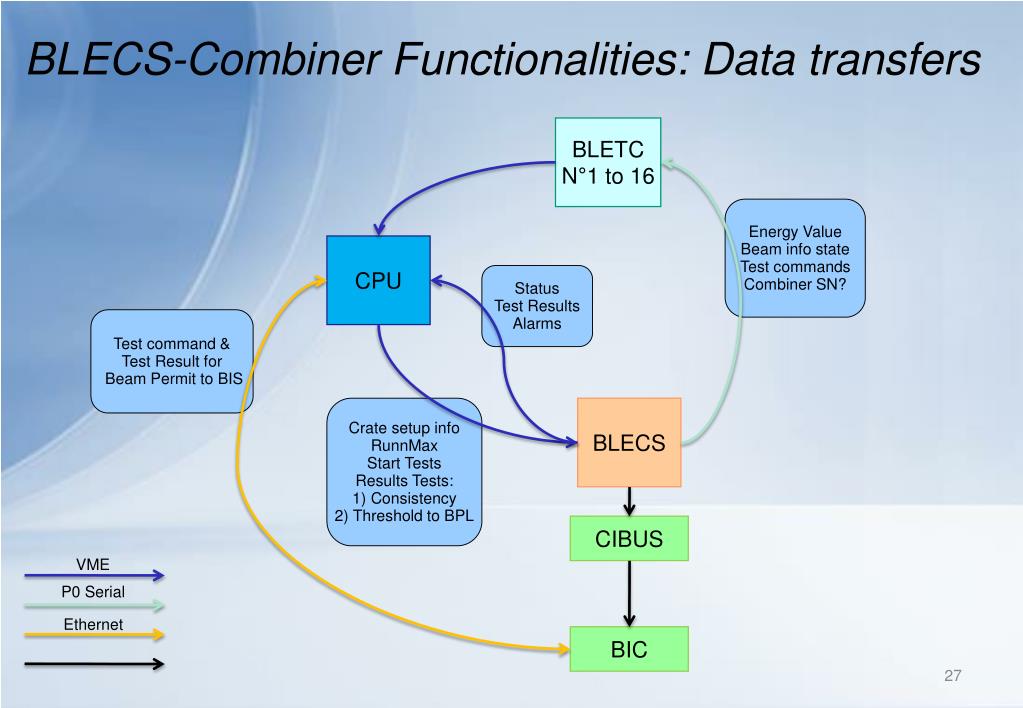 BLECS-Combiner Functionalities: Data transfers

BLETC
N°1 to 16

Energy Value
Beam info state
Test commands
Combiner SN?

CPU

Status
Test Results
Alarms

Test command &
Test Result for
Beam Permit to BIS

Crate setup info
RunnMax
Start Tests
Results Tests:
1) Consistency
2) Threshold to BPL

BLECS

CIBUS

BIC

VME

P0 Serial

Ethernet

27